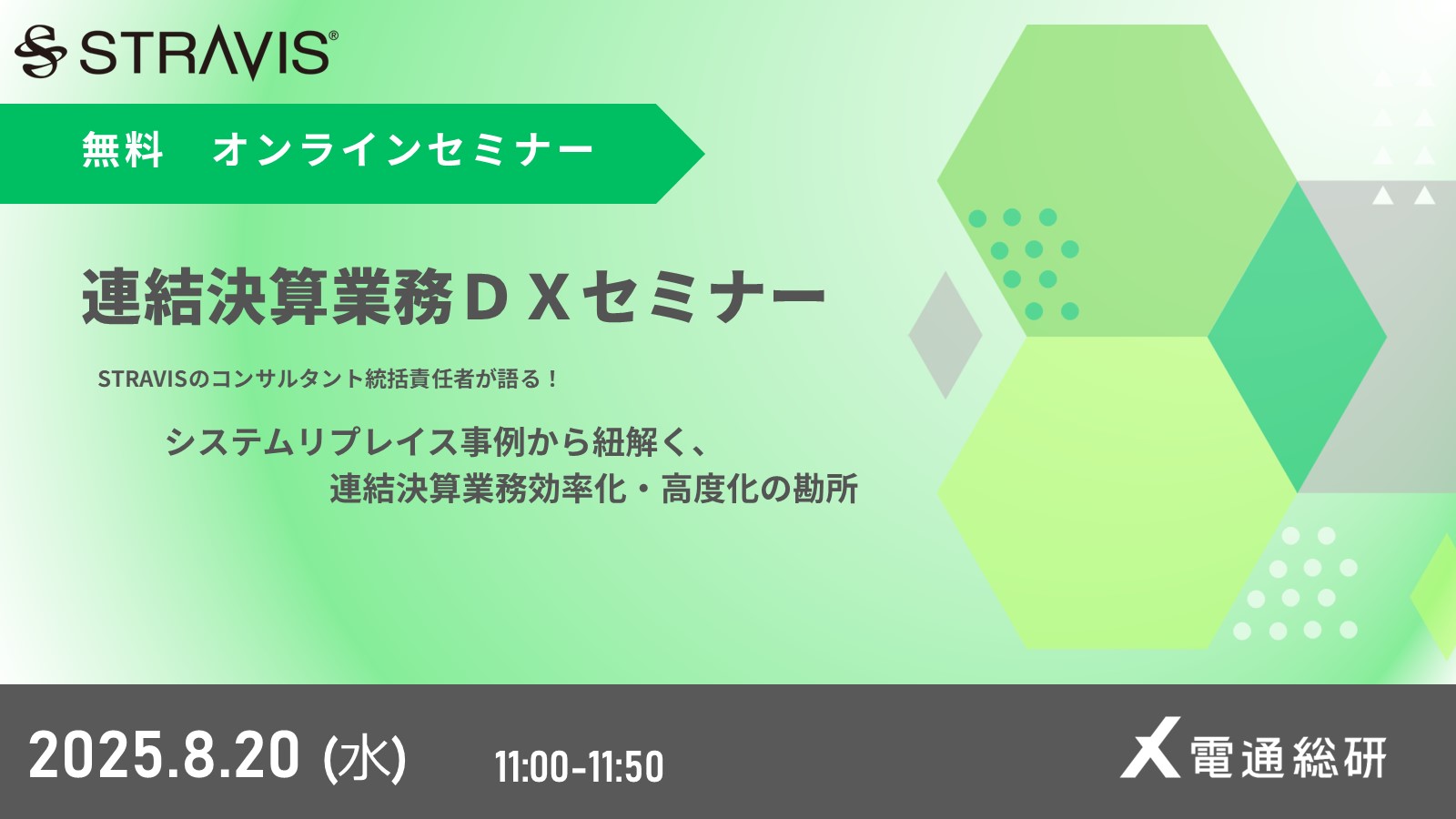 STRAVIS®

無料　オンラインセミナー

連結決算業務ＤＸセミナー

STRAVISのコンサルタント統括責任者が語る！

システムリプレイス事例から紐解く、
連結決算業務効率化・高度化の勘所

2025.8.20 (水)　11:00-11:50

電通総研